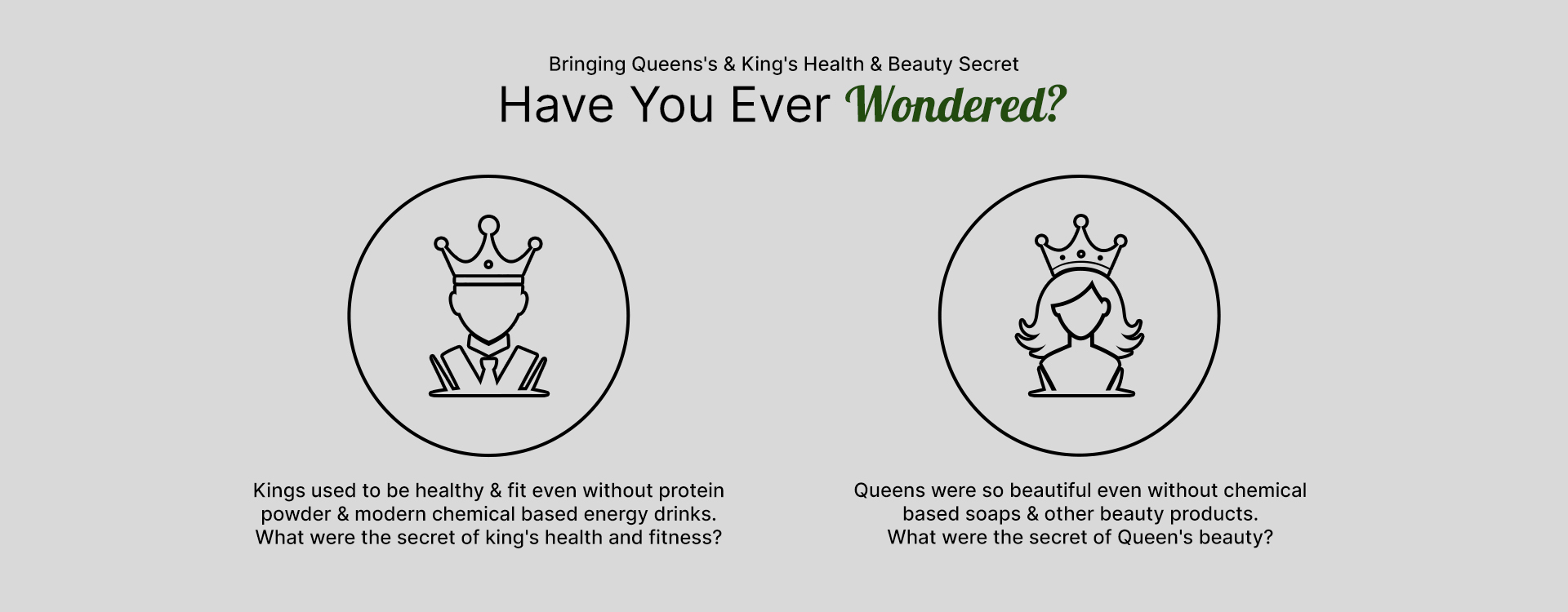 Bringing Queens's & King's Health & Beauty Secret

Have You Ever Wondered?

Kings used to be healthy & fit even without protein powder & modern chemical based energy drinks. What were the secret of king's health and fitness?

Queens were so beautiful even without chemical based soaps & other beauty products. What were the secret of Queen's beauty?